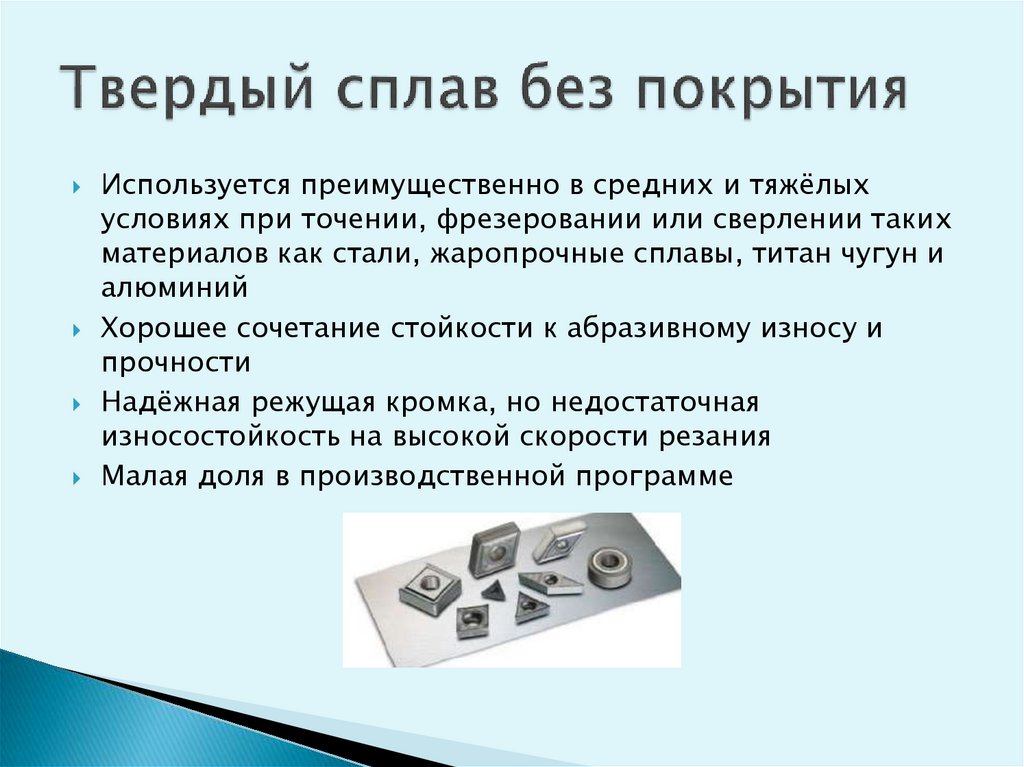 Твердый сплав без покрытия

Используется преимущественно в средних и тяжёлых условиях при точении, фрезеровании или сверлении таких материалов как стали, жаропрочные сплавы, титан чугун и алюминий

Хорошее сочетание стойкости к абразивному износу и прочности

Надёжная режущая кромка, но недостаточная износостойкость на высокой скорости резания

Малая доля в производственной программе